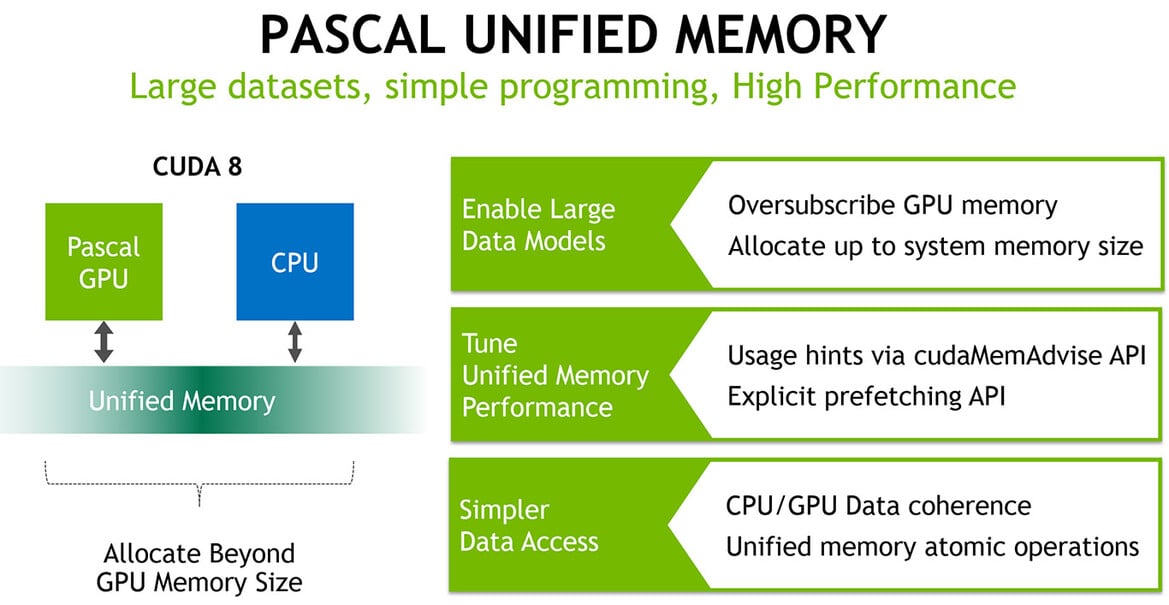 PASCAL UNIFIED MEMORY
Large datasets, simple programming, High Performance

CUDA 8

Pascal GPU

CPU

Unified Memory

Allocate Beyond GPU Memory Size

Enable Large Data Models

Oversubscribe GPU memory
Allocate up to system memory size

Tune Unified Memory Performance

Usage hints via cudaMemAdvise API
Explicit prefetching API

Simpler Data Access

CPU/GPU Data coherence
Unified memory atomic operations